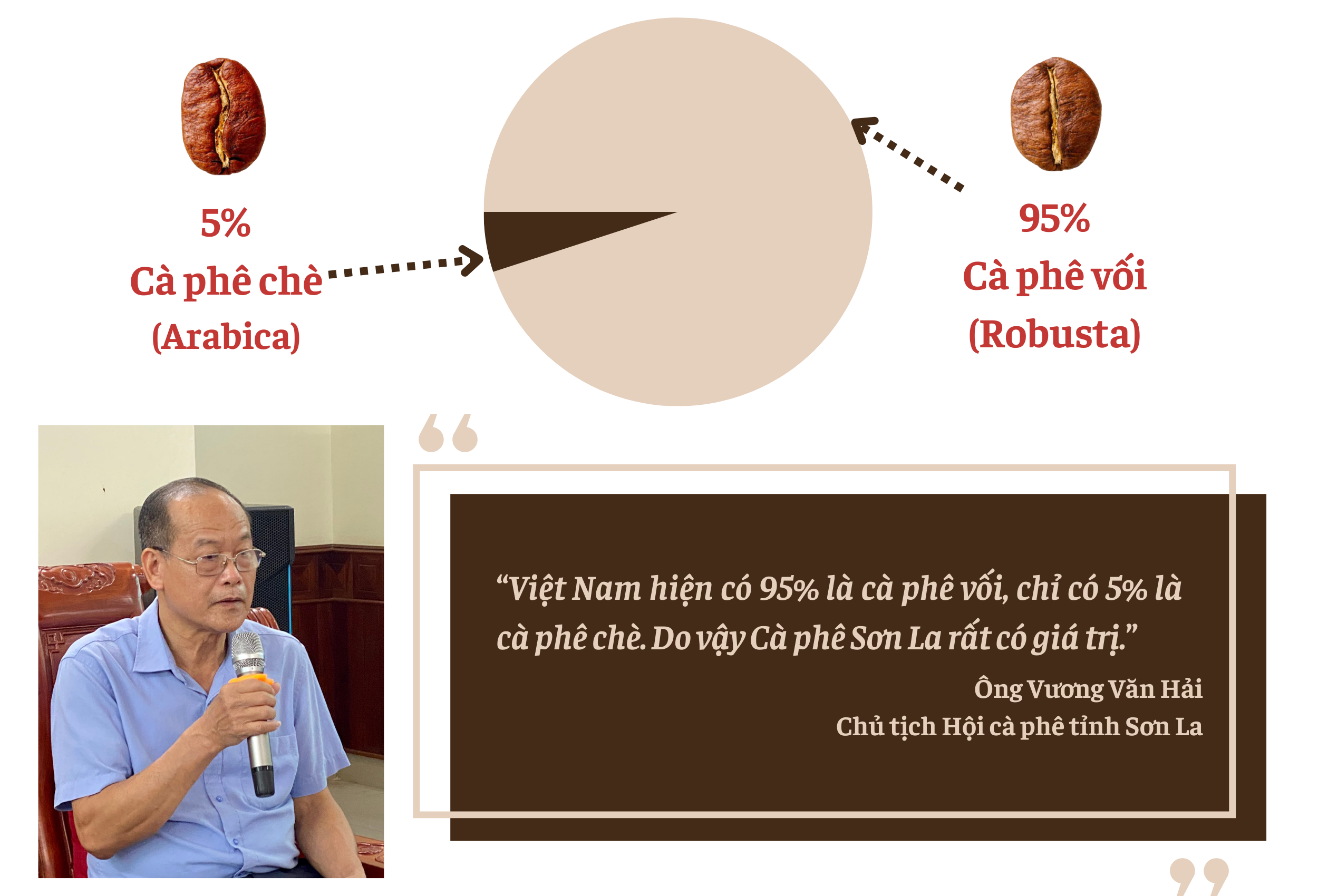 5%
Cà phê chè
(Arabica)

95%
Cà phê vối
(Robusta)

“Việt Nam hiện có 95% là cà phê vối, chỉ có 5% là cà phê chè. Do vậy Cà phê Sơn La rất có giá trị.”

Ông Vương Văn Hải
Chủ tịch Hội cà phê tỉnh Sơn La